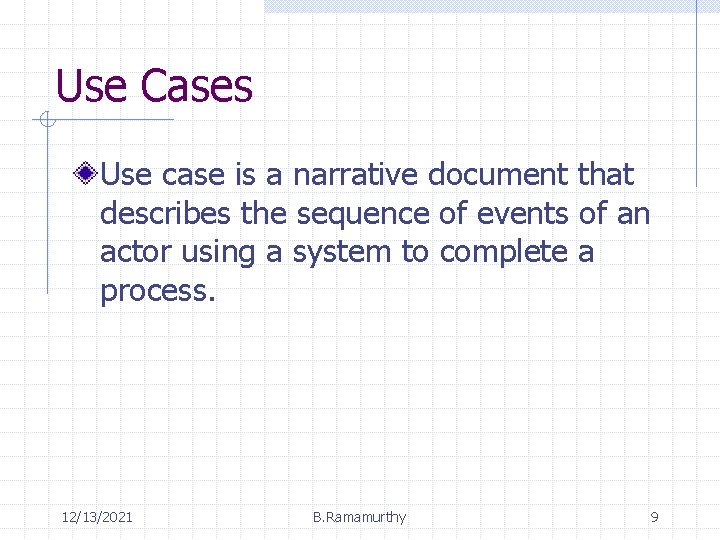 Use Cases

Use case is a narrative document that describes the sequence of events of an actor using a system to complete a process.

12/13/2021 B.Ramamurthy 9